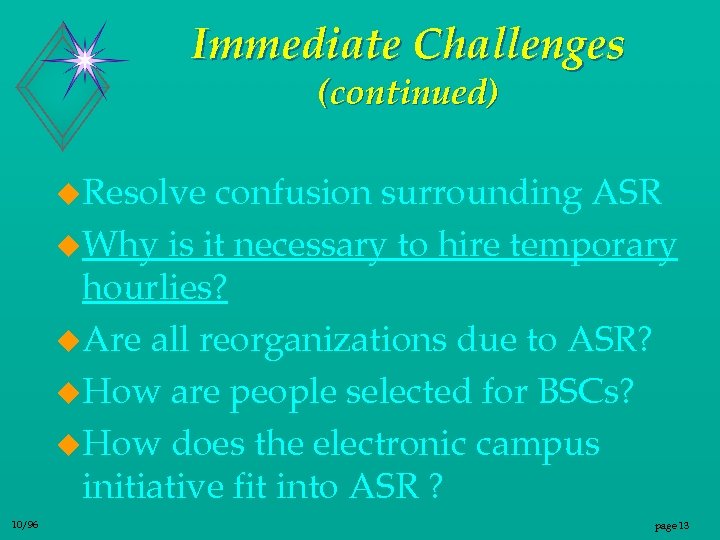 Immediate Challenges
(continued)

Resolve confusion surrounding ASR

Why is it necessary to hire temporary hourlies?

Are all reorganizations due to ASR?

How are people selected for BSCs?

How does the electronic campus initiative fit into ASR ?

10/96

page 13